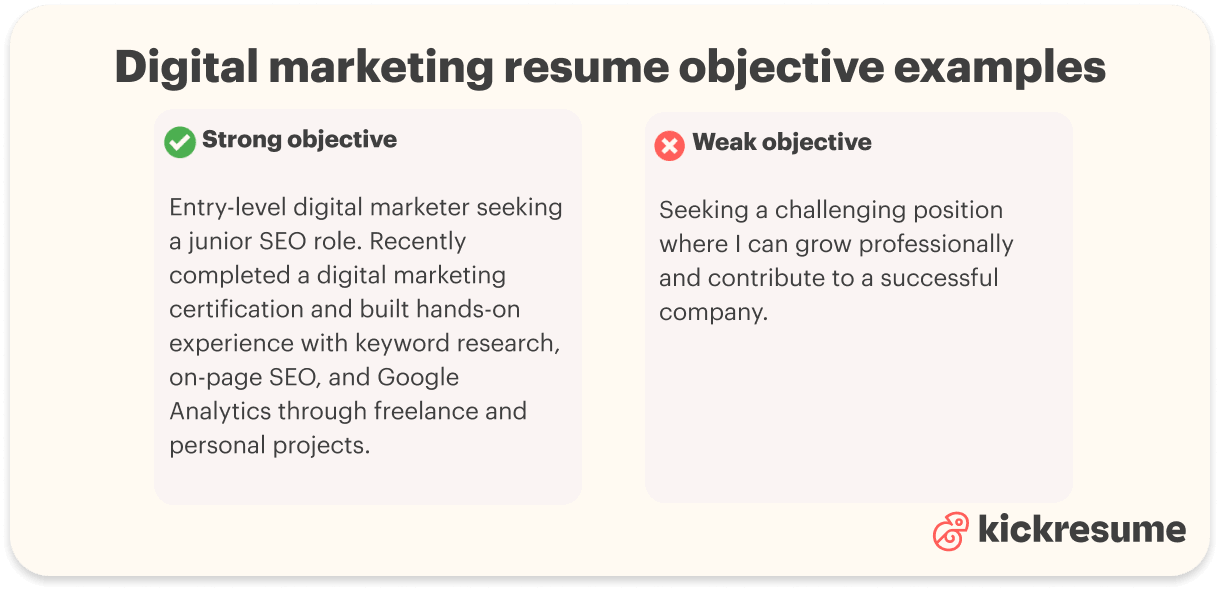 Digital marketing resume objective examples

Strong objective

Entry-level digital marketer seeking a junior SEO role. Recently completed a digital marketing certification and built hands-on experience with keyword research, on-page SEO, and Google Analytics through freelance and personal projects.

Weak objective

Seeking a challenging position where I can grow professionally and contribute to a successful company.

kickresume